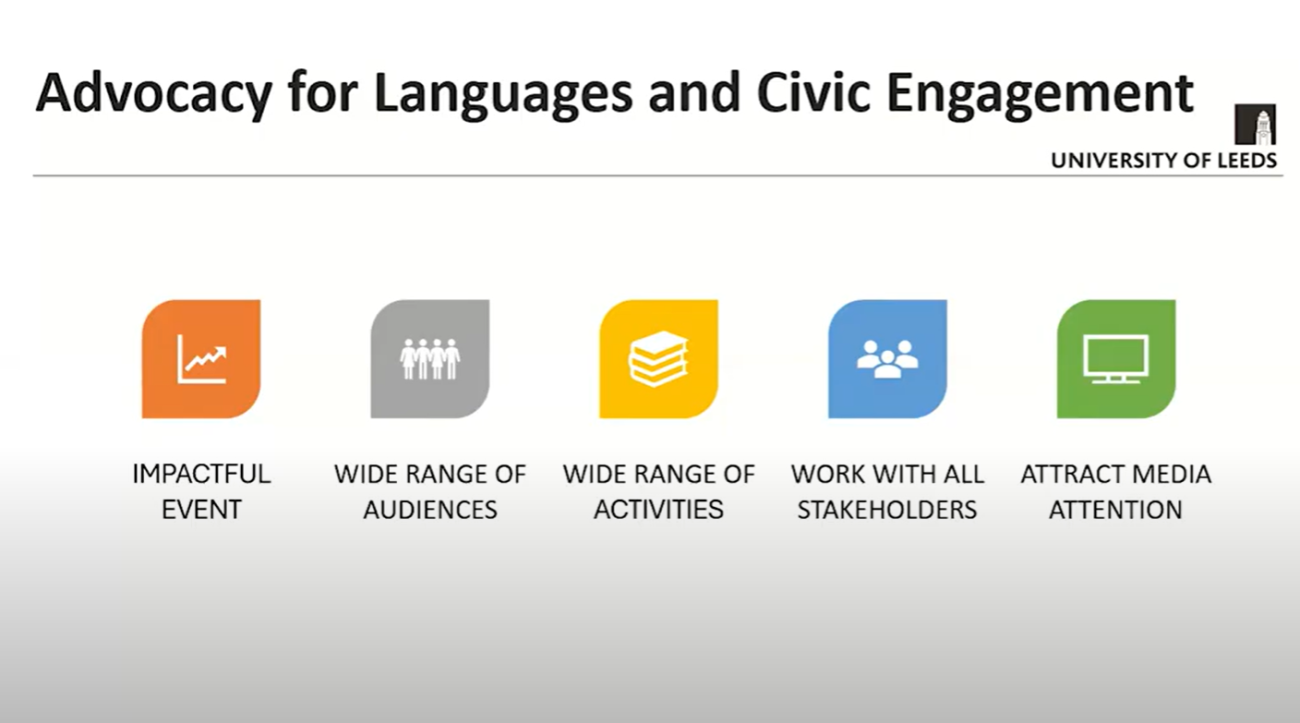 Advocacy for Languages and Civic Engagement

UNIVERSITY OF LEEDS

IMPACTFUL EVENT

WIDE RANGE OF AUDIENCES

WIDE RANGE OF ACTIVITIES

WORK WITH ALL STAKEHOLDERS

ATTRACT MEDIA ATTENTION